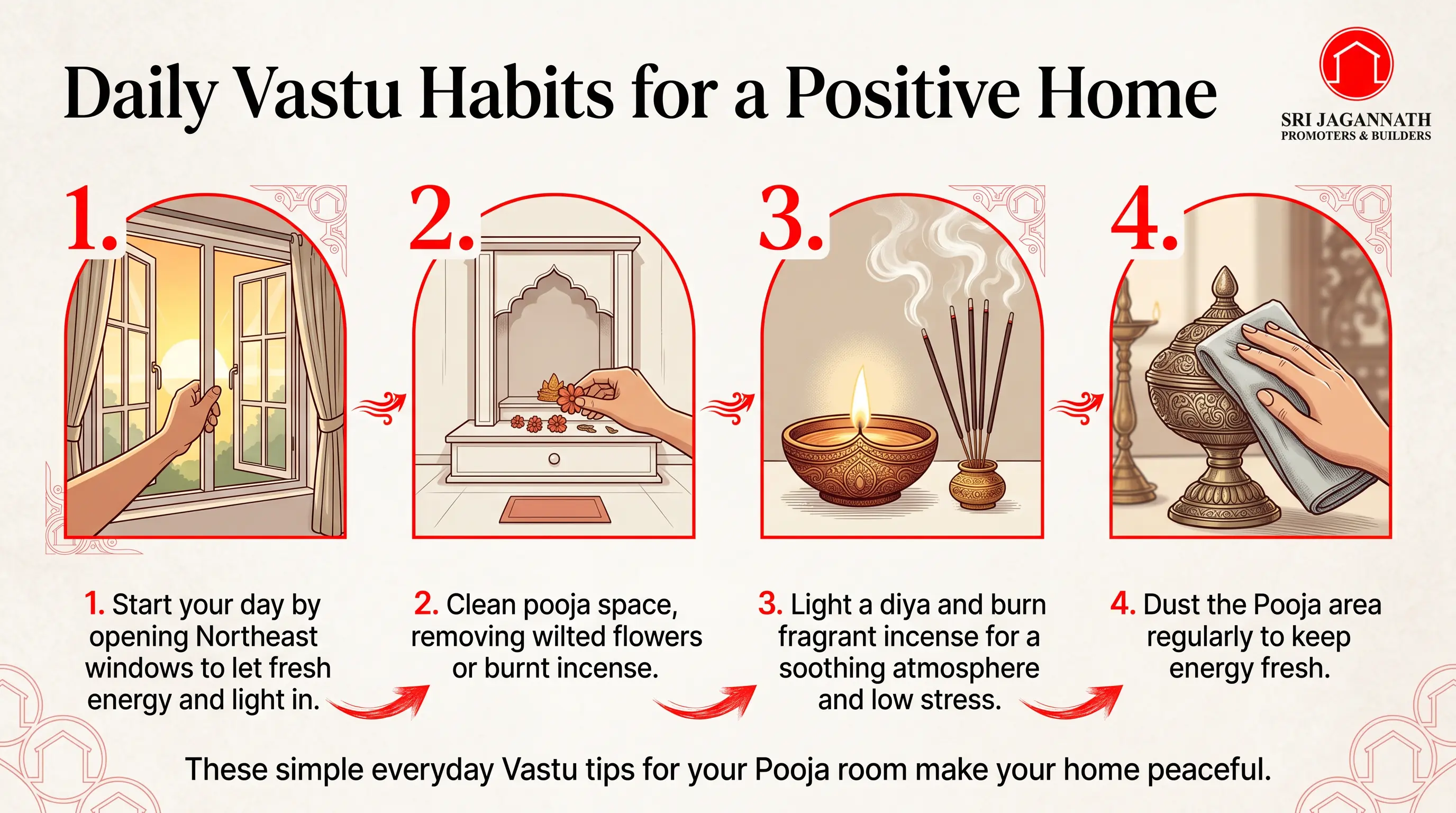 Daily Vastu Habits for a Positive Home

SRI JAGANNATH
PROMOTERS & BUILDERS

1.

2.

3.

4.

1. Start your day by opening Northeast windows to let fresh energy and light in.

2. Clean pooja space, removing wilted flowers or burnt incense.

3. Light a diya and burn fragrant incense for a soothing atmosphere and low stress.

4. Dust the Pooja area regularly to keep energy fresh.

These simple everyday Vastu tips for your Pooja room make your home peaceful.